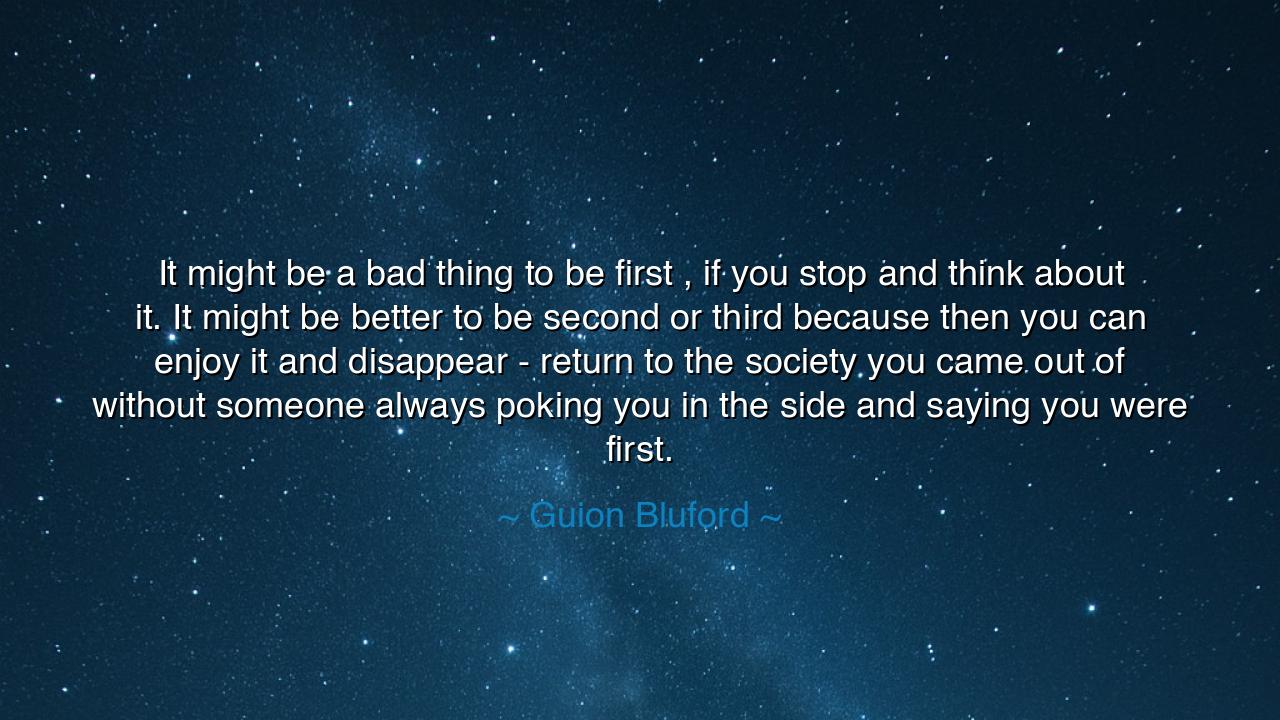 It might be a bad thing to be first , if you stop and think about it. It might be better to be second or third because then you can enjoy it and disappear - return to the society you came out of without someone always poking you in the side and saying you were first.

~ Guion Bluford ~